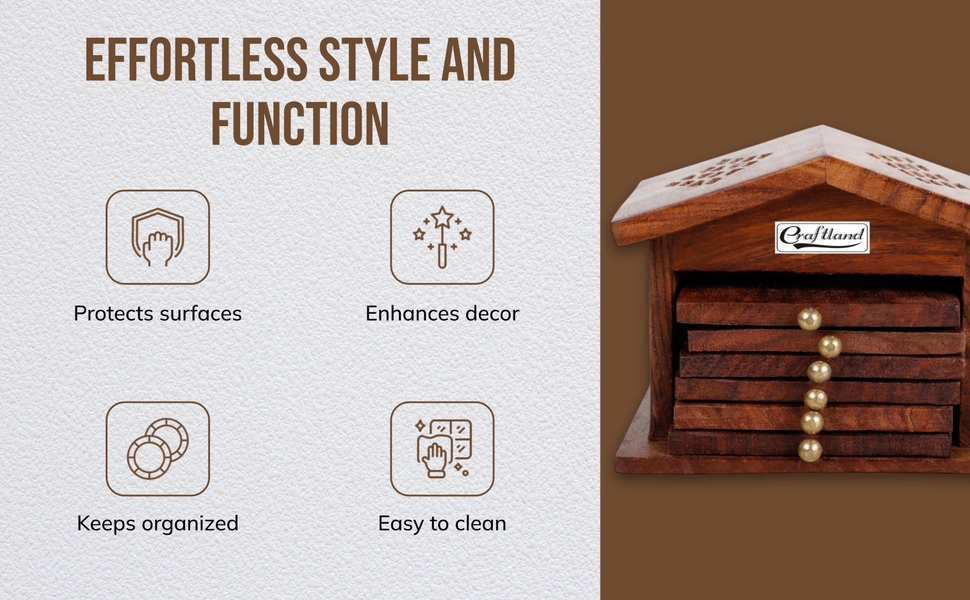 EFFORTLESS STYLE AND FUNCTION

Protects surfaces

Enhances decor

Keeps organized

Easy to clean

Craftland